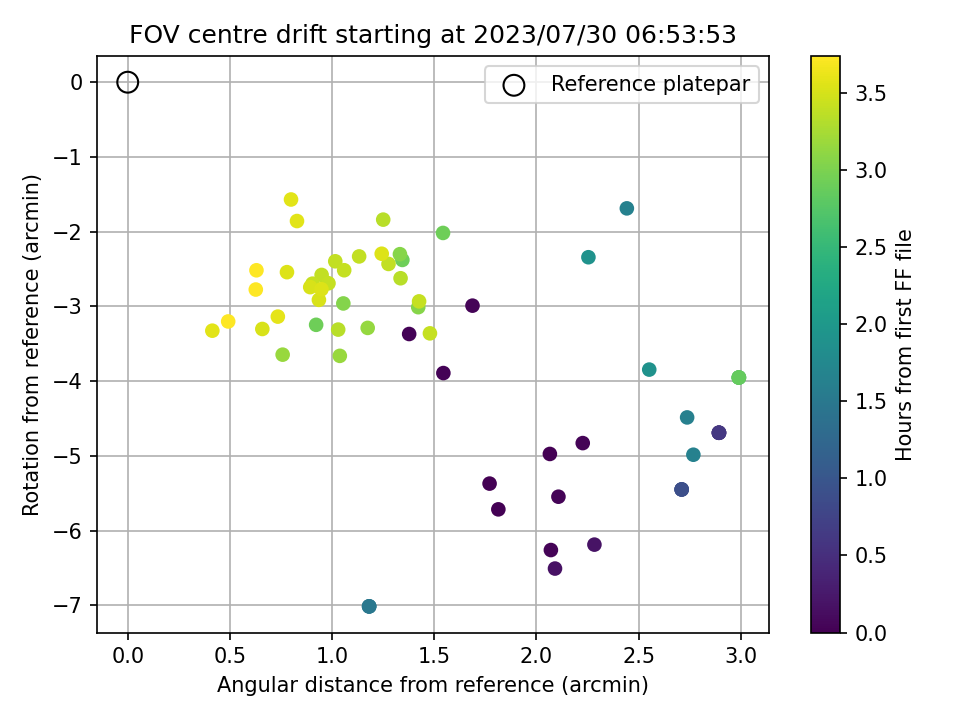 FOV centre drift starting at 2023/07/30 06:53:53

Reference platepar

Rotation from reference (arcmin)

0
−1
−2
−3
−4
−5
−6
−7

0.0
0.5
1.0
1.5
2.0
2.5
3.0

Angular distance from reference (arcmin)

Hours from first FF file

3.5
3.0
2.5
2.0
1.5
1.0
0.5
0.0